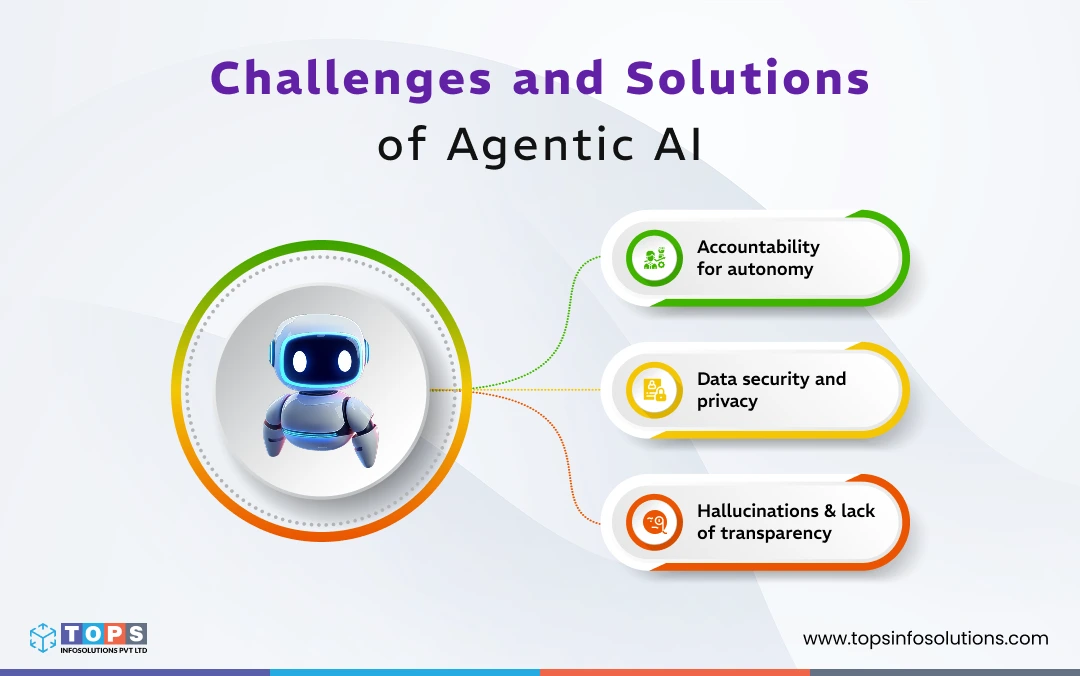 Challenges and Solutions
of Agentic AI

Accountability for autonomy

Data security and privacy

Hallucinations & lack of transparency

TOPS
INFOSOLUTIONS PVT LTD

www.topsinfosolutions.com